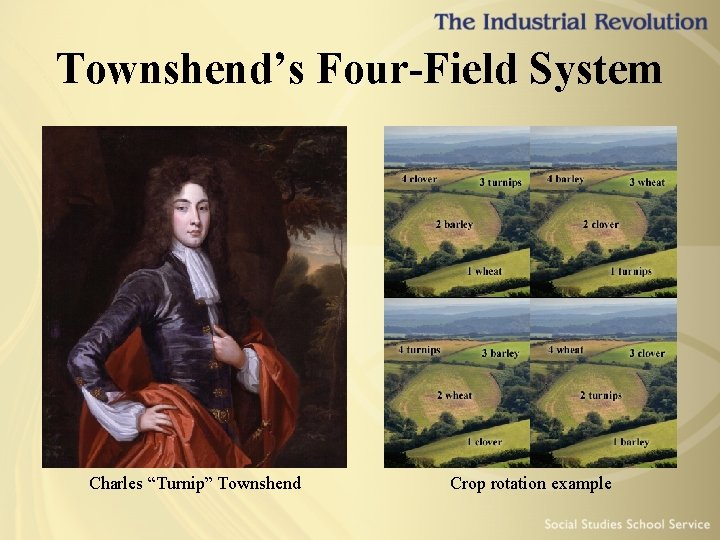 The Industrial Revolution

Townshend's Four-Field System

Charles "Turnip" Townshend

4 clover
3 turnips
2 barley
1 wheat

4 barley
3 wheat
2 clover
1 turnips

4 turnips
3 barley
2 wheat
1 clover

4 wheat
3 clover
2 turnips
1 barley

Crop rotation example

Social Studies School Service